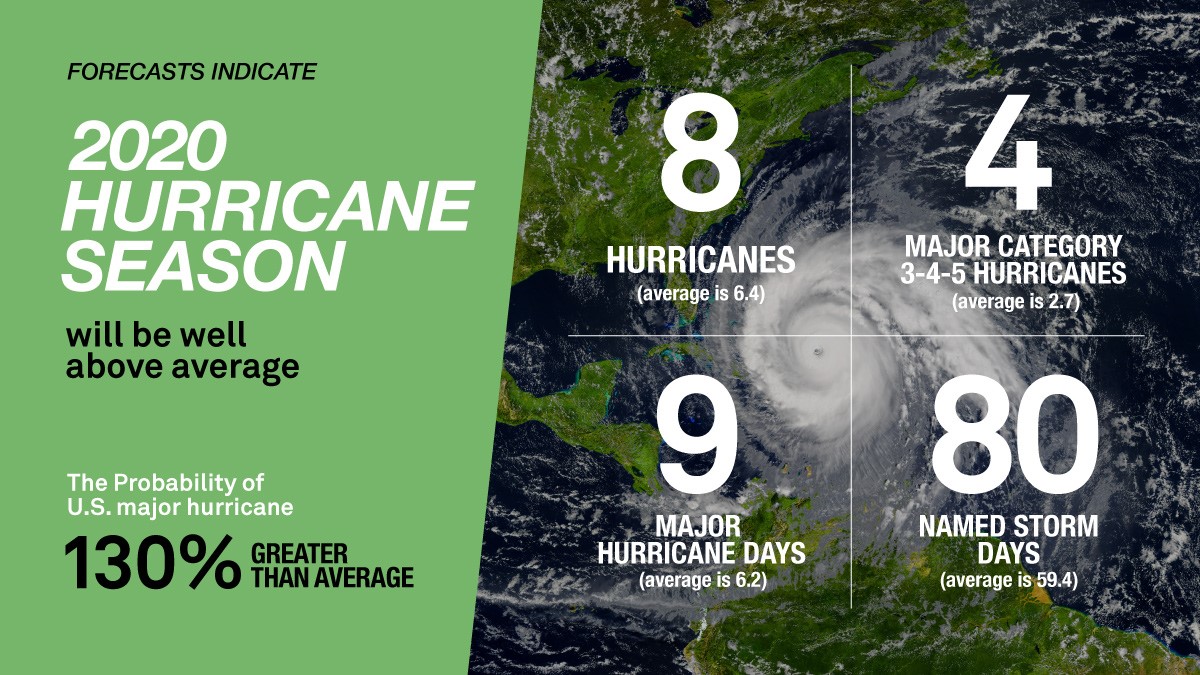 FORECASTS INDICATE

2020 HURRICANE SEASON

will be well above average

The Probability of U.S. major hurricane

130% GREATER THAN AVERAGE

8

HURRICANES
(average is 6.4)

4

MAJOR CATEGORY 3-4-5 HURRICANES
(average is 2.7)

9

MAJOR HURRICANE DAYS
(average is 6.2)

80

NAMED STORM DAYS
(average is 59.4)